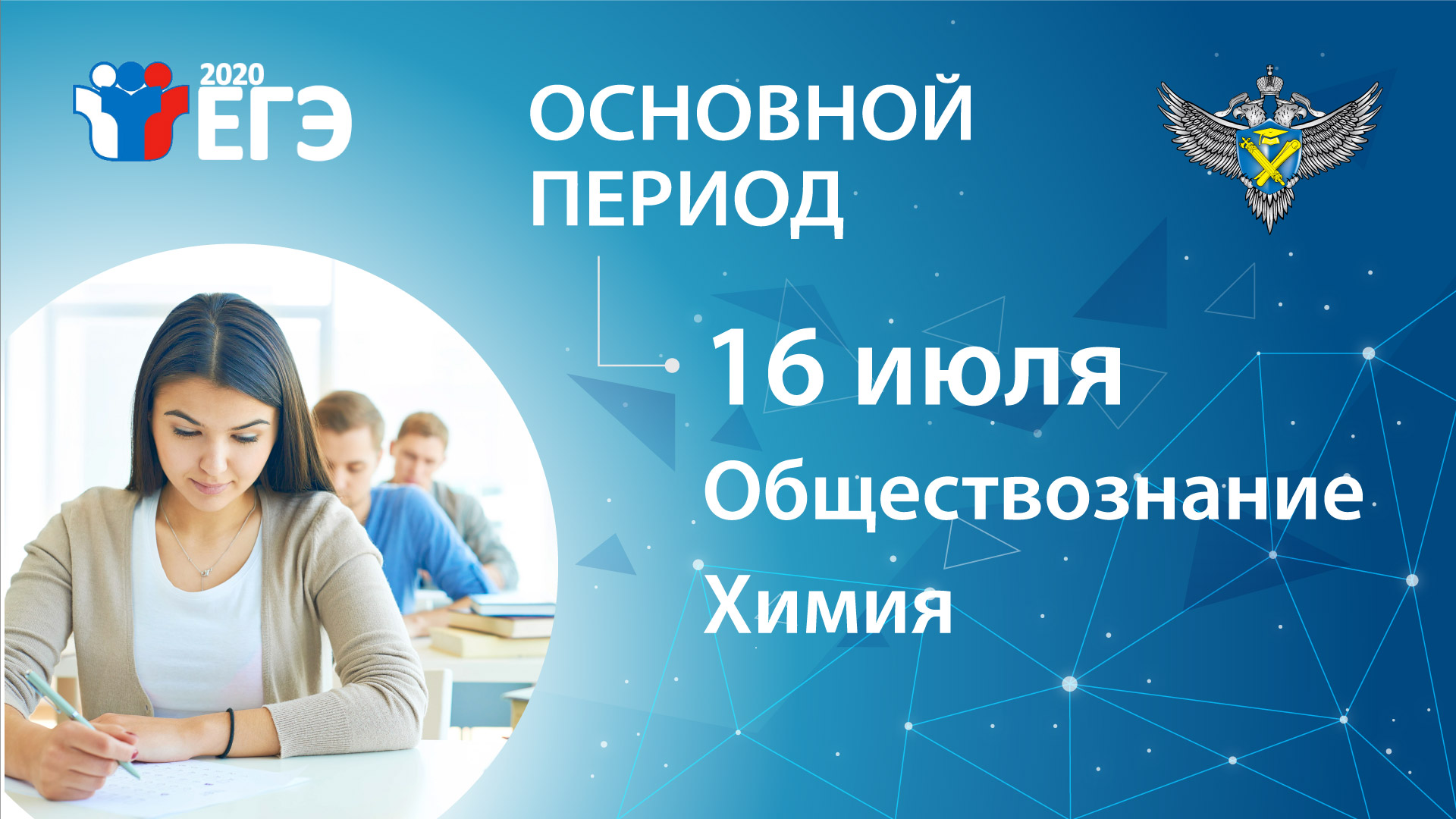 2020 ЕГЭ

ОСНОВНОЙ ПЕРИОД

16 июля
Обществознание
Химия